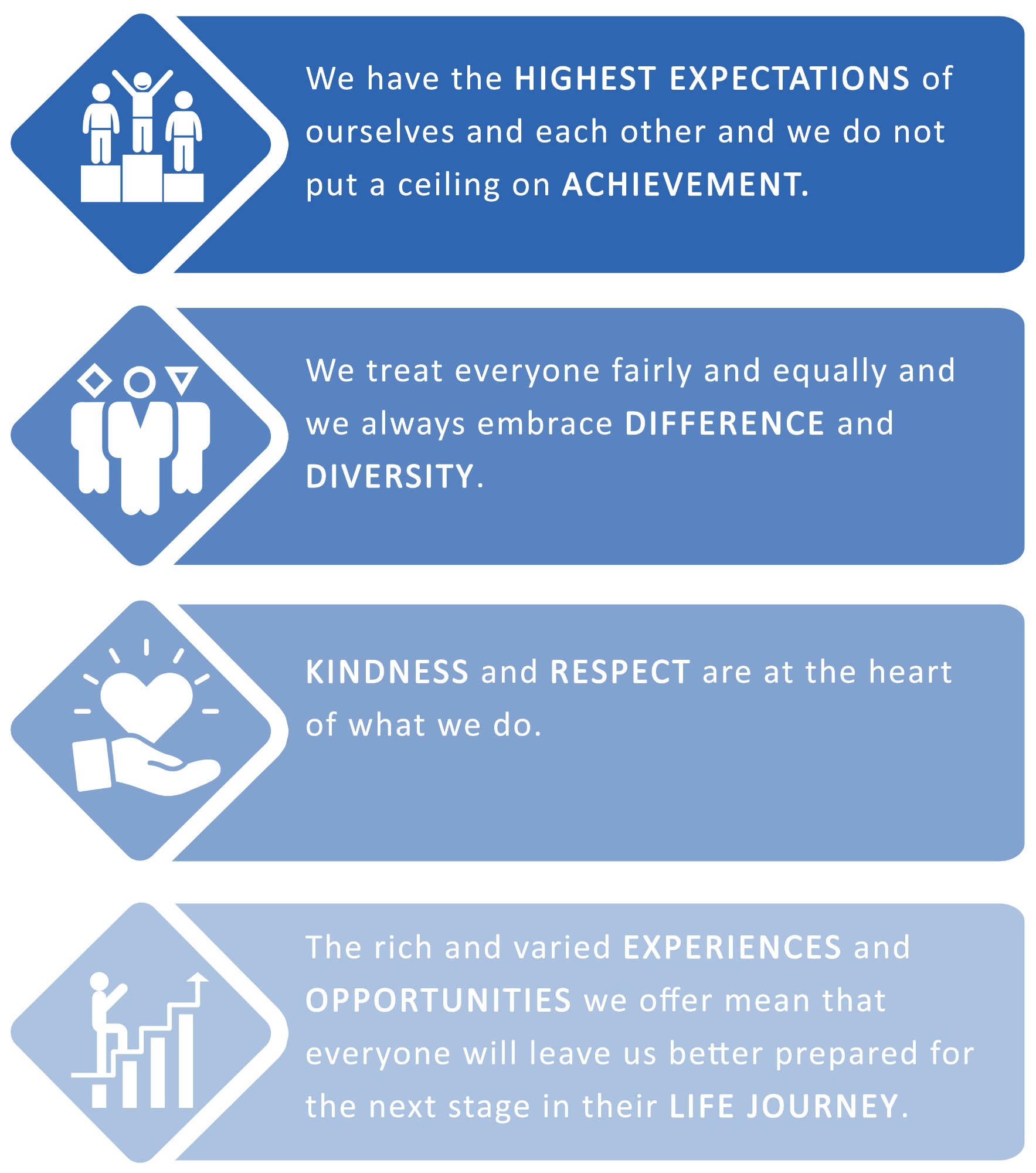 We have the HIGHEST EXPECTATIONS of ourselves and each other and we do not put a ceiling on ACHIEVEMENT.

We treat everyone fairly and equally and we always embrace DIFFERENCE and DIVERSITY.

KINDNESS and RESPECT are at the heart of what we do.

The rich and varied EXPERIENCES and OPPORTUNITIES we offer mean that everyone will leave us better prepared for the next stage in their LIFE JOURNEY.